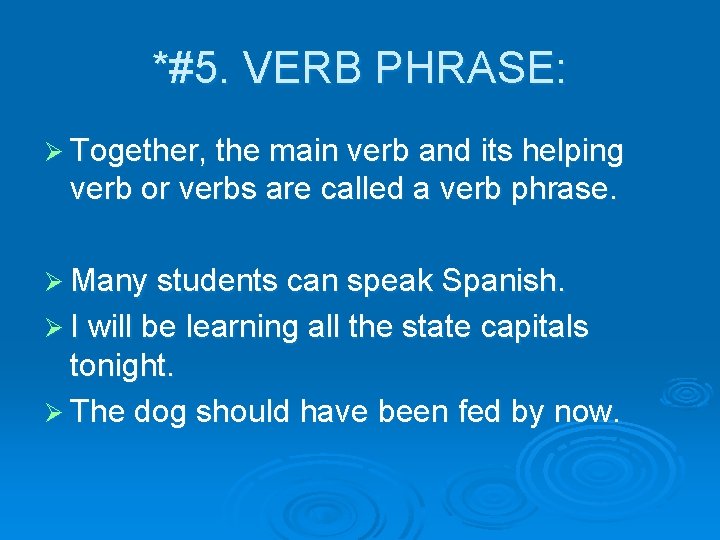 *#5. VERB PHRASE:

➢ Together, the main verb and its helping verb or verbs are called a verb phrase.

➢ Many students can speak Spanish.
➢ I will be learning all the state capitals tonight.
➢ The dog should have been fed by now.